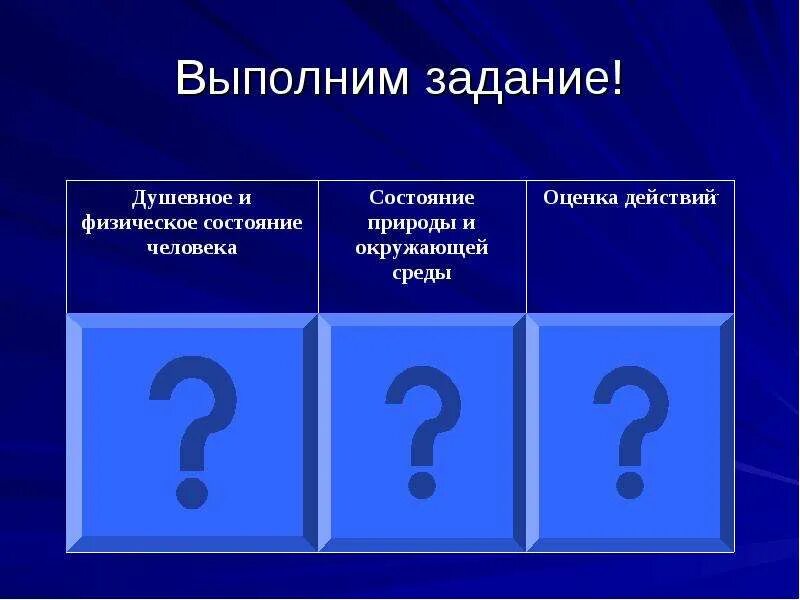 Выполним задание!

| Душевное и физическое состояние человека | Состояние природы и окружающей среды | Оценка действий |
|---|---|---|
| ? | ? | ? |